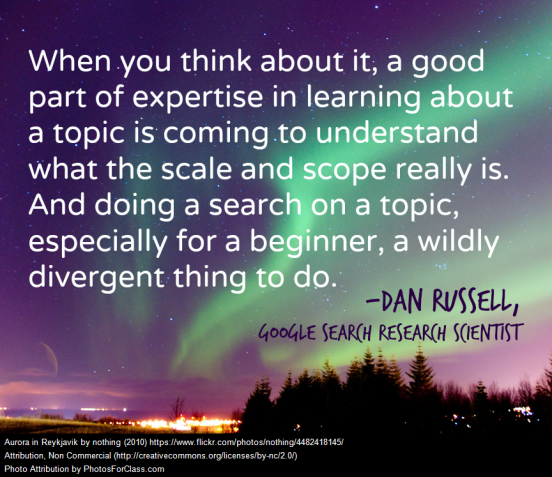 When you think about it, a good part of expertise in learning about a topic is coming to understand what the scale and scope really is. And doing a search on a topic, especially for a beginner, a wildly divergent thing to do.

–DAN RUSSELL,
GOOGLE SEARCH RESEARCH SCIENTIST

Aurora in Reykjavik by nothing (2010) https://www.flickr.com/photos/nothing/4482418145/
Attribution, Non Commercial (http://creativecommons.org/licenses/by-nc/2.0/)
Photo Attribution by PhotosForClass.com